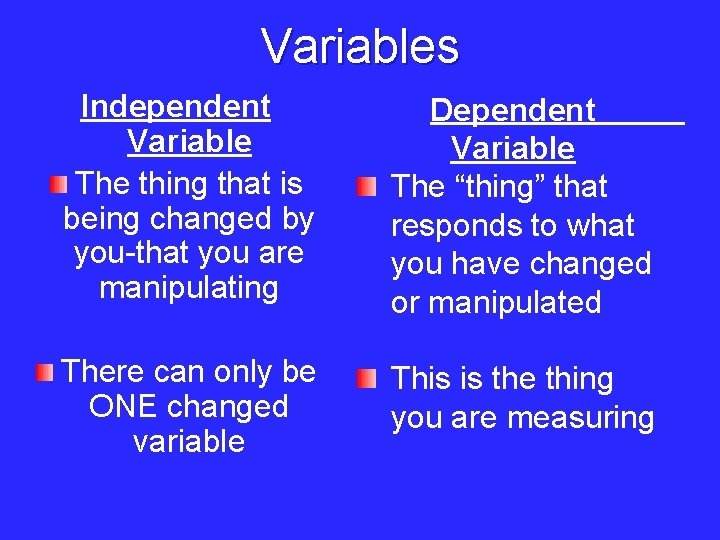 Variables

Independent Variable

The thing that is being changed by you-that you are manipulating

There can only be ONE changed variable

Dependent Variable

The “thing” that responds to what you have changed or manipulated

This is the thing you are measuring